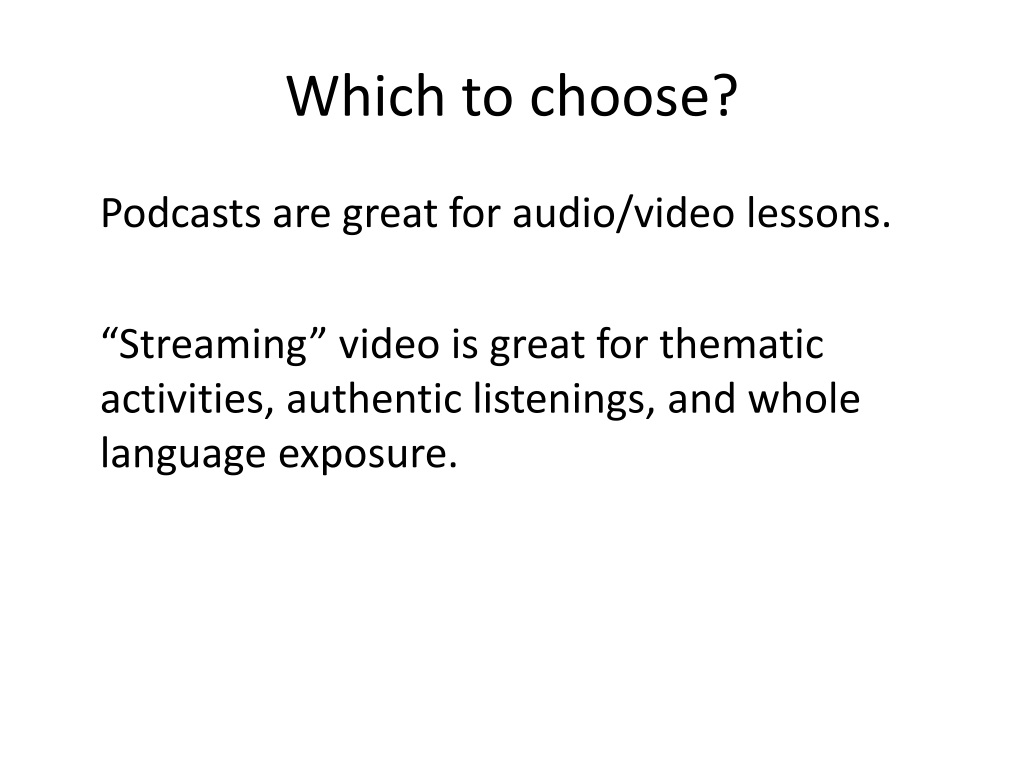 Which to choose?

Podcasts are great for audio/video lessons.

“Streaming” video is great for thematic activities, authentic listenings, and whole language exposure.